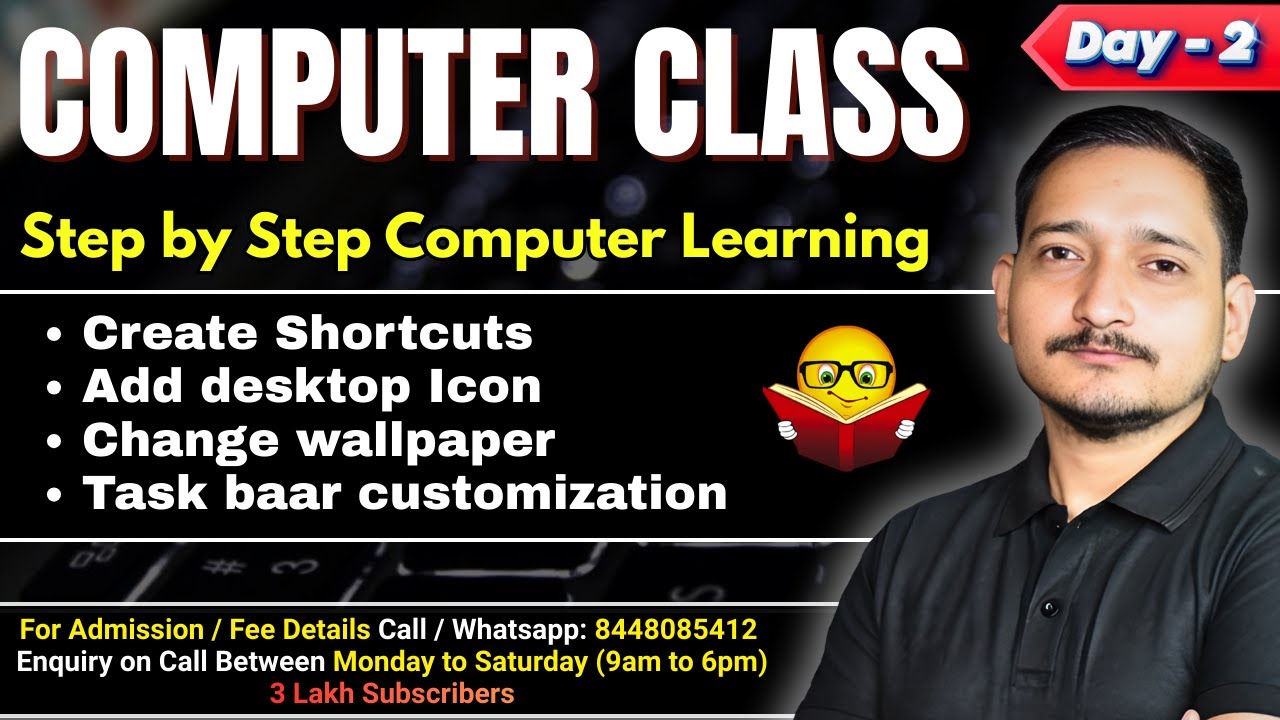 COMPUTER CLASS

Day - 2

Step by Step Computer Learning

• Create Shortcuts
• Add desktop Icon
• Change wallpaper
• Task baar customization

For Admission / Fee Details Call / Whatsapp: 8448085412
Enquiry on Call Between Monday to Saturday (9am to 6pm)
3 Lakh Subscribers